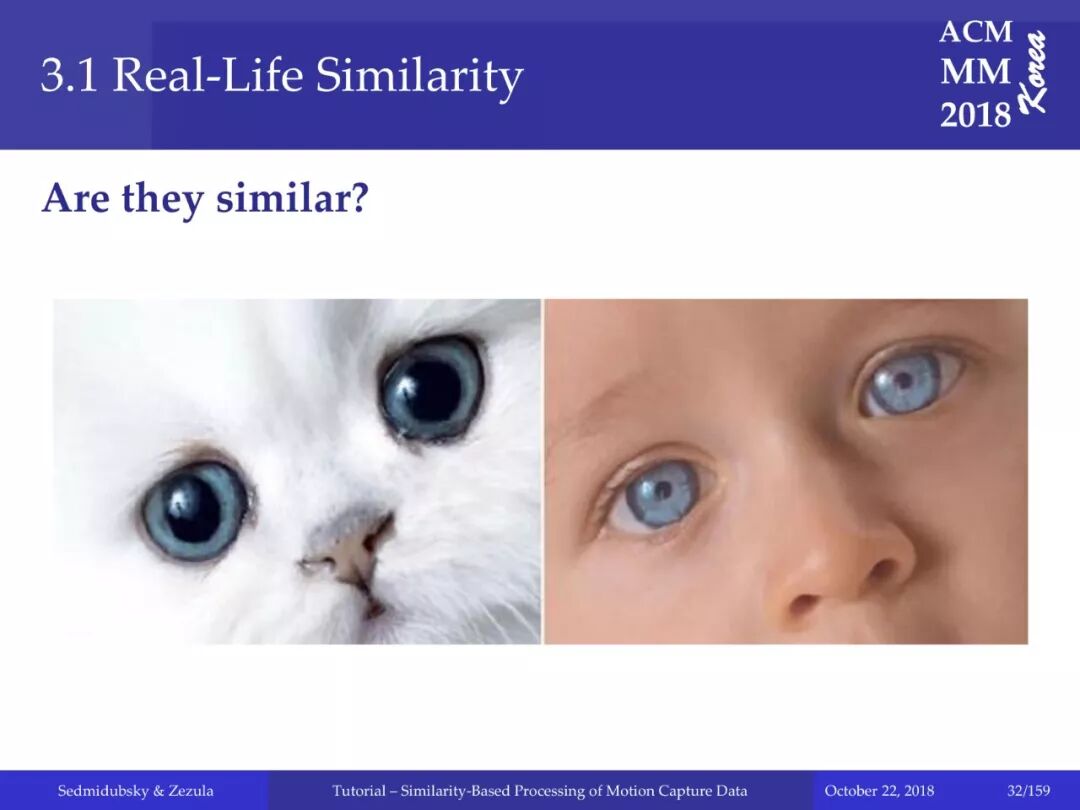 3.1 Real-Life Similarity

ACM
MM
2018
Korea

Are they similar?

Sedmidubsky & Zezula

Tutorial – Similarity-Based Processing of Motion Capture Data

October 22, 2018

32/159